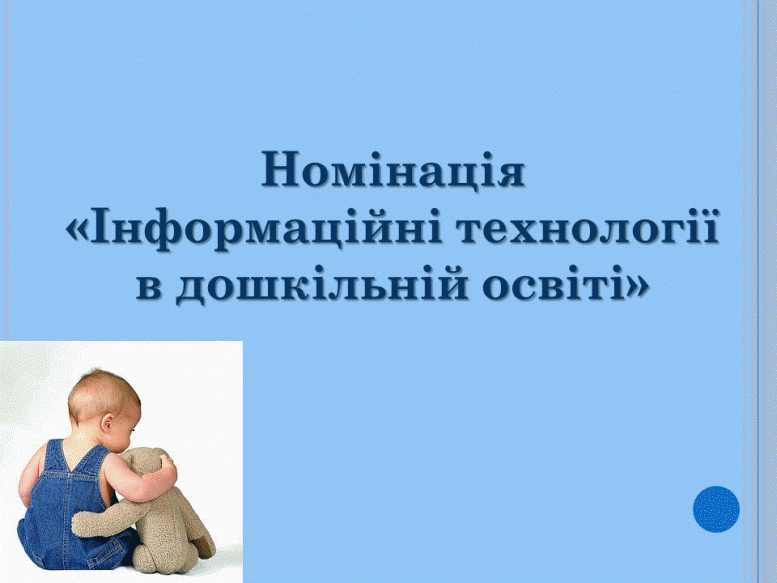 Номінація
«Інформаційні технології в дошкільній освіті»